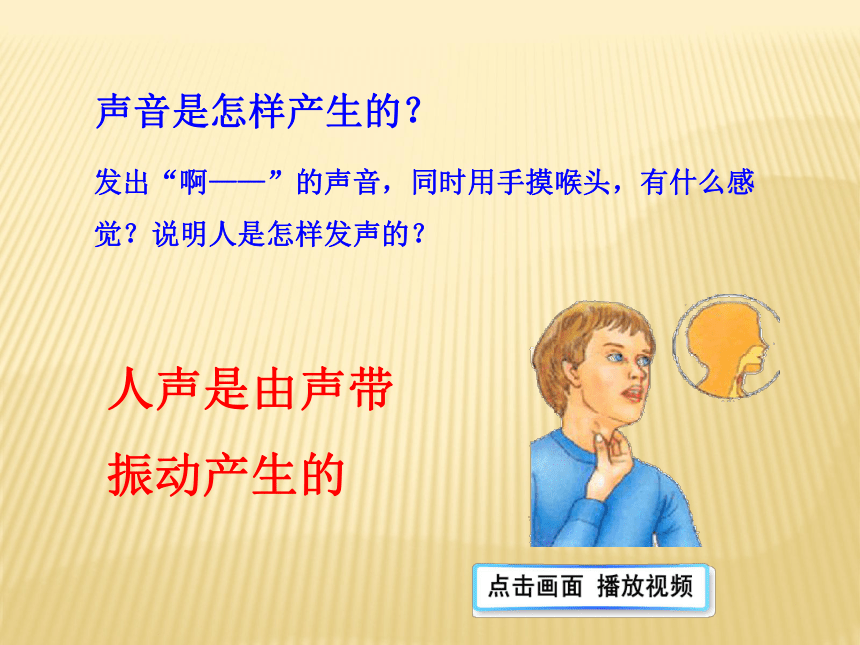 声音是怎样产生的？

发出“啊——”的声音，同时用手摸喉头，有什么感觉？说明人是怎样发声的？

人声是由声带振动产生的

点击画面 播放视频